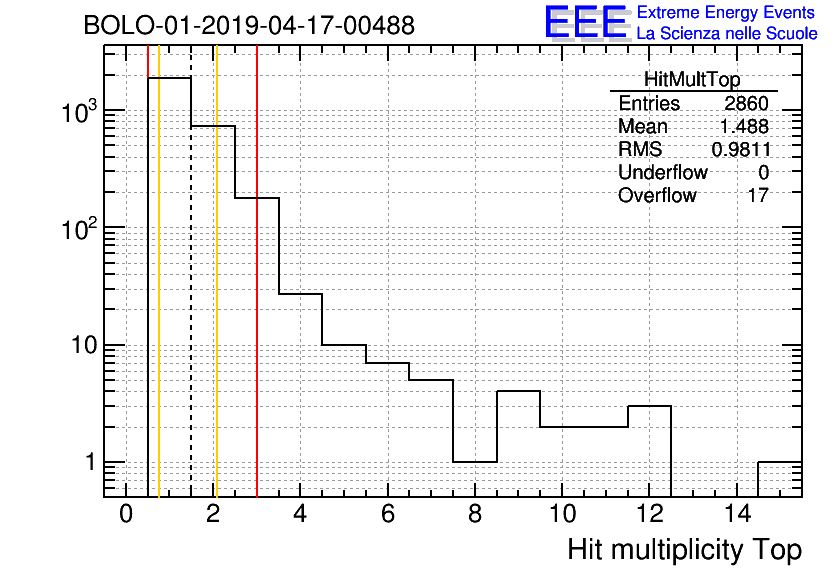 BOLO-01-2019-04-17-00488

EEE Extreme Energy Events
La Scienza nelle Scuole

| HitMultTop | |
|---|---|
| Entries | 2860 |
| Mean | 1.488 |
| RMS | 0.9811 |
| Underflow | 0 |
| Overflow | 17 |

$10^3$
$10^2$
10
1

0 2 4 6 8 10 12 14

Hit multiplicity Top